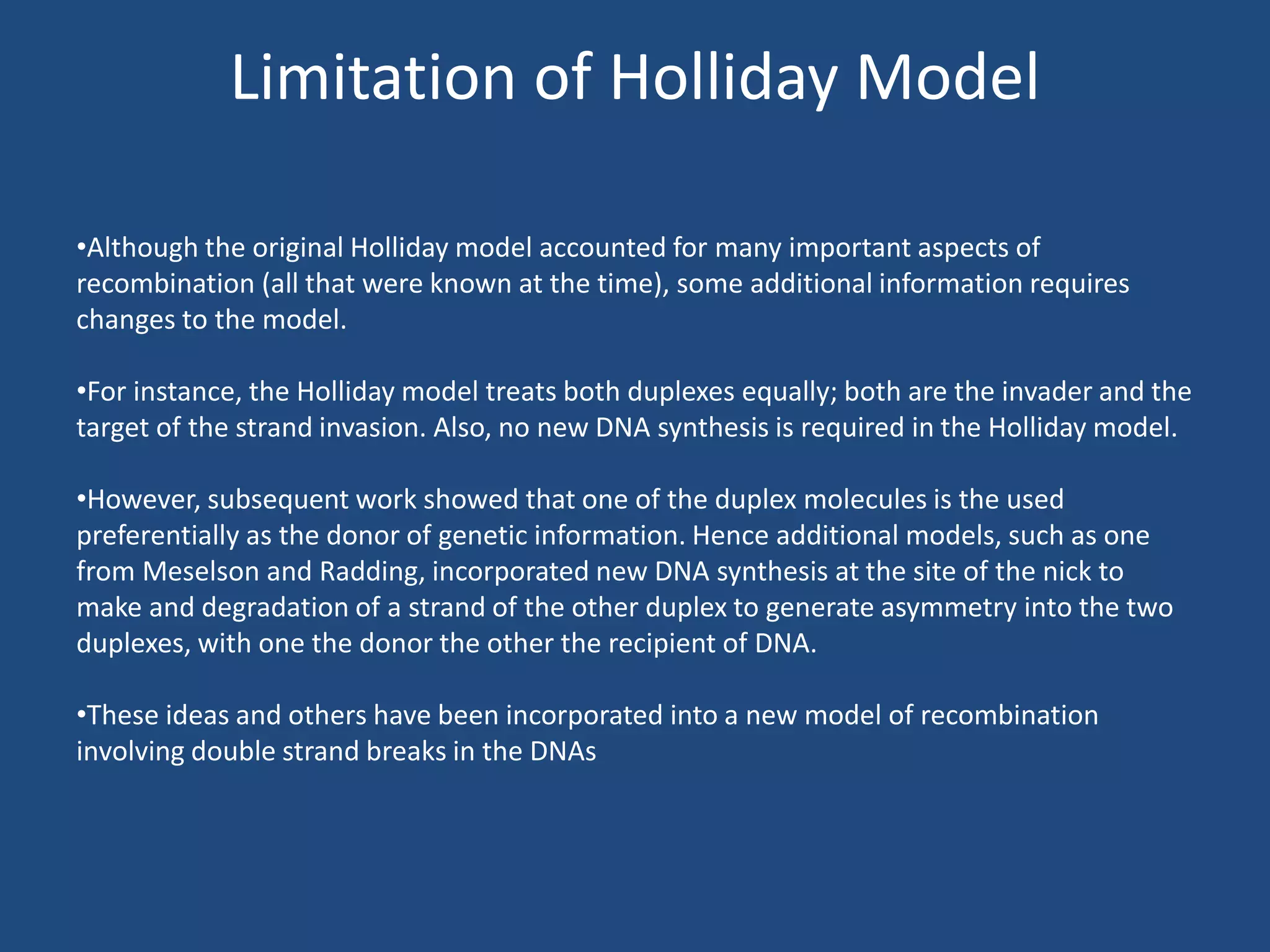 Limitation of Holliday Model

•Although the original Holliday model accounted for many important aspects of recombination (all that were known at the time), some additional information requires changes to the model.

•For instance, the Holliday model treats both duplexes equally; both are the invader and the target of the strand invasion. Also, no new DNA synthesis is required in the Holliday model.

•However, subsequent work showed that one of the duplex molecules is the used preferentially as the donor of genetic information. Hence additional models, such as one from Meselson and Radding, incorporated new DNA synthesis at the site of the nick to make and degradation of a strand of the other duplex to generate asymmetry into the two duplexes, with one the donor the other the recipient of DNA.

•These ideas and others have been incorporated into a new model of recombination involving double strand breaks in the DNAs